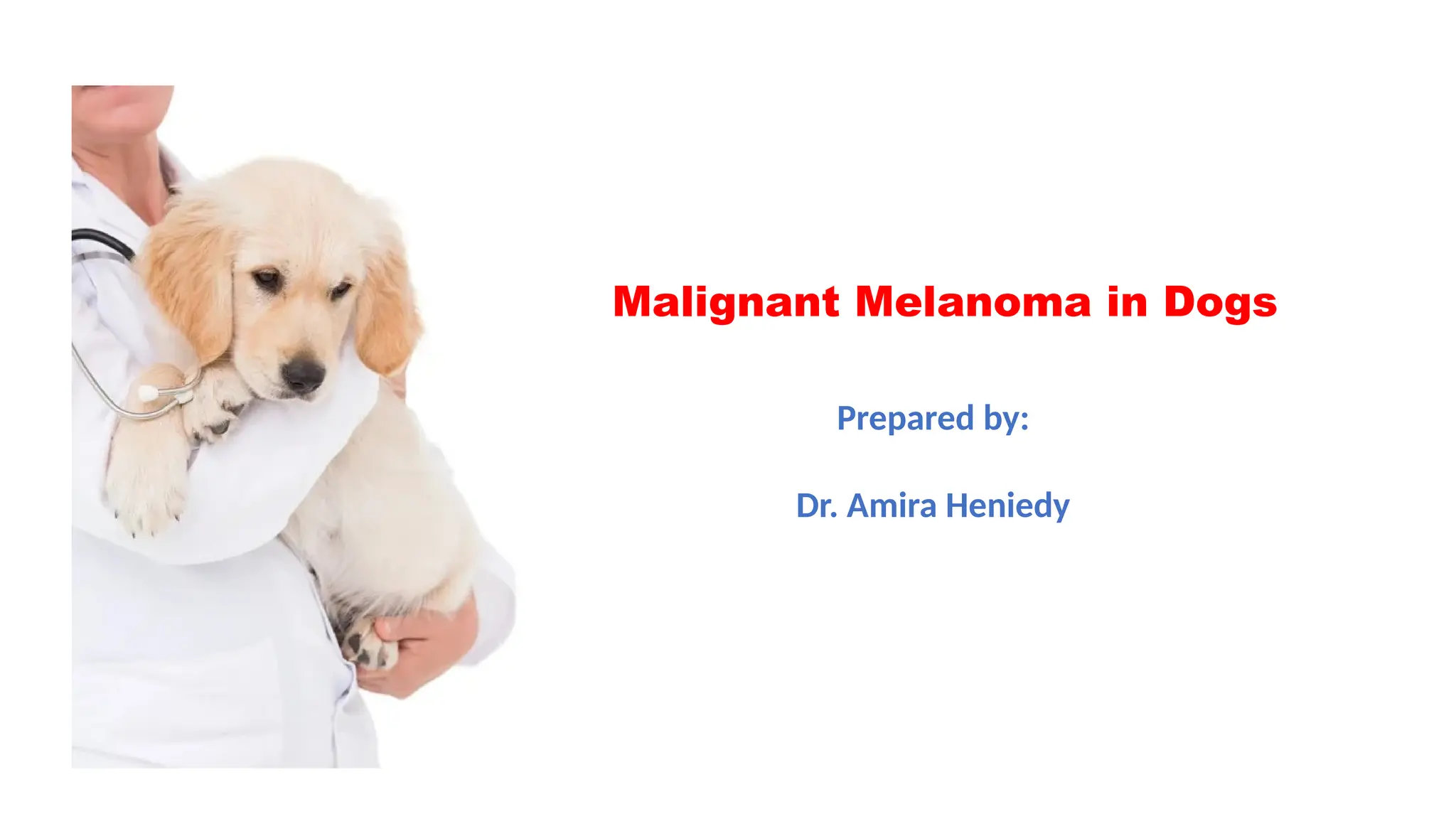 Malignant Melanoma in Dogs

Prepared by:

Dr. Amira Heniedy